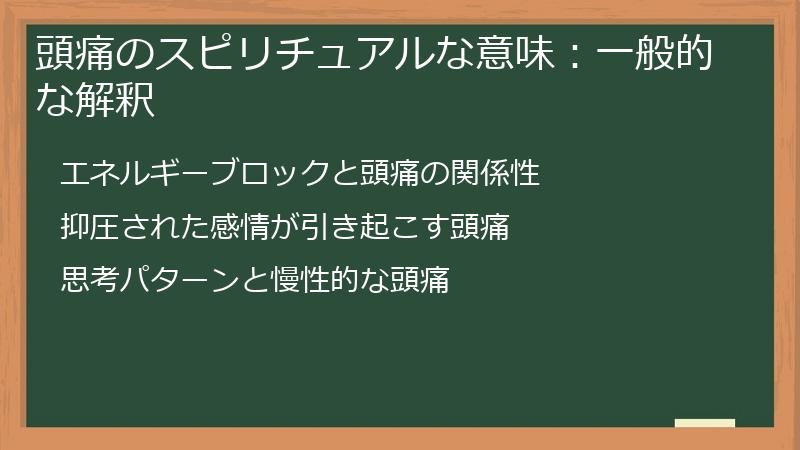 頭痛のスピリチュアルな意味：一般的な解釈

エネルギーブロックと頭痛の関係性

抑圧された感情が引き起こす頭痛

思考パターンと慢性的な頭痛